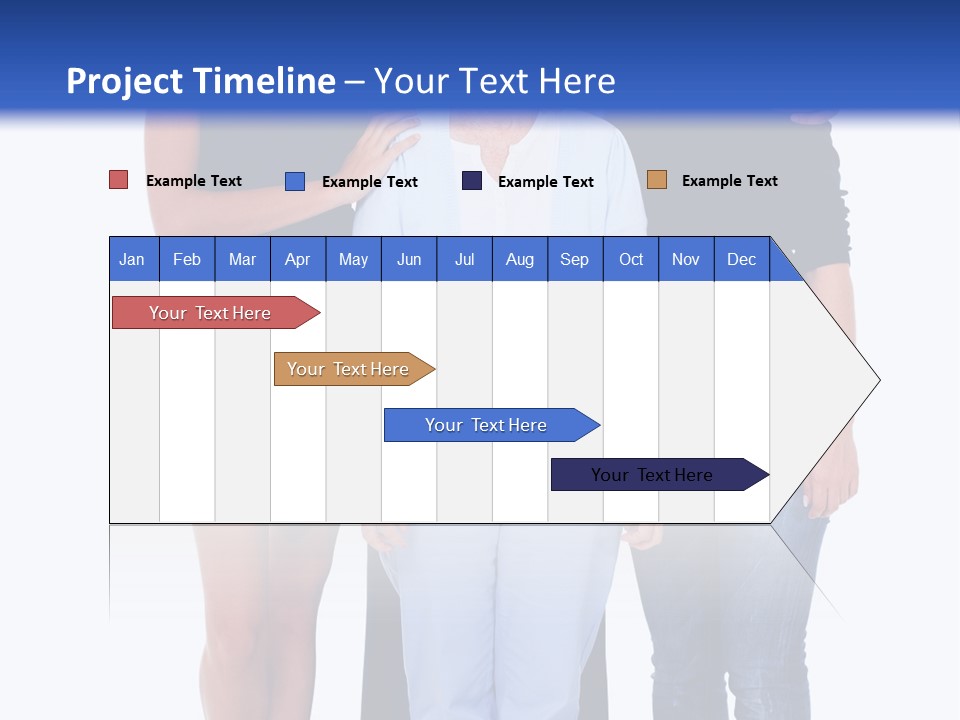 Project Timeline – Your Text Here

Example Text Example Text Example Text Example Text

| Jan | Feb | Mar | Apr | May | Jun | Jul | Aug | Sep | Oct | Nov | Dec |
|---|---|---|---|---|---|---|---|---|---|---|---|

Your Text Here

Your Text Here

Your Text Here

Your Text Here